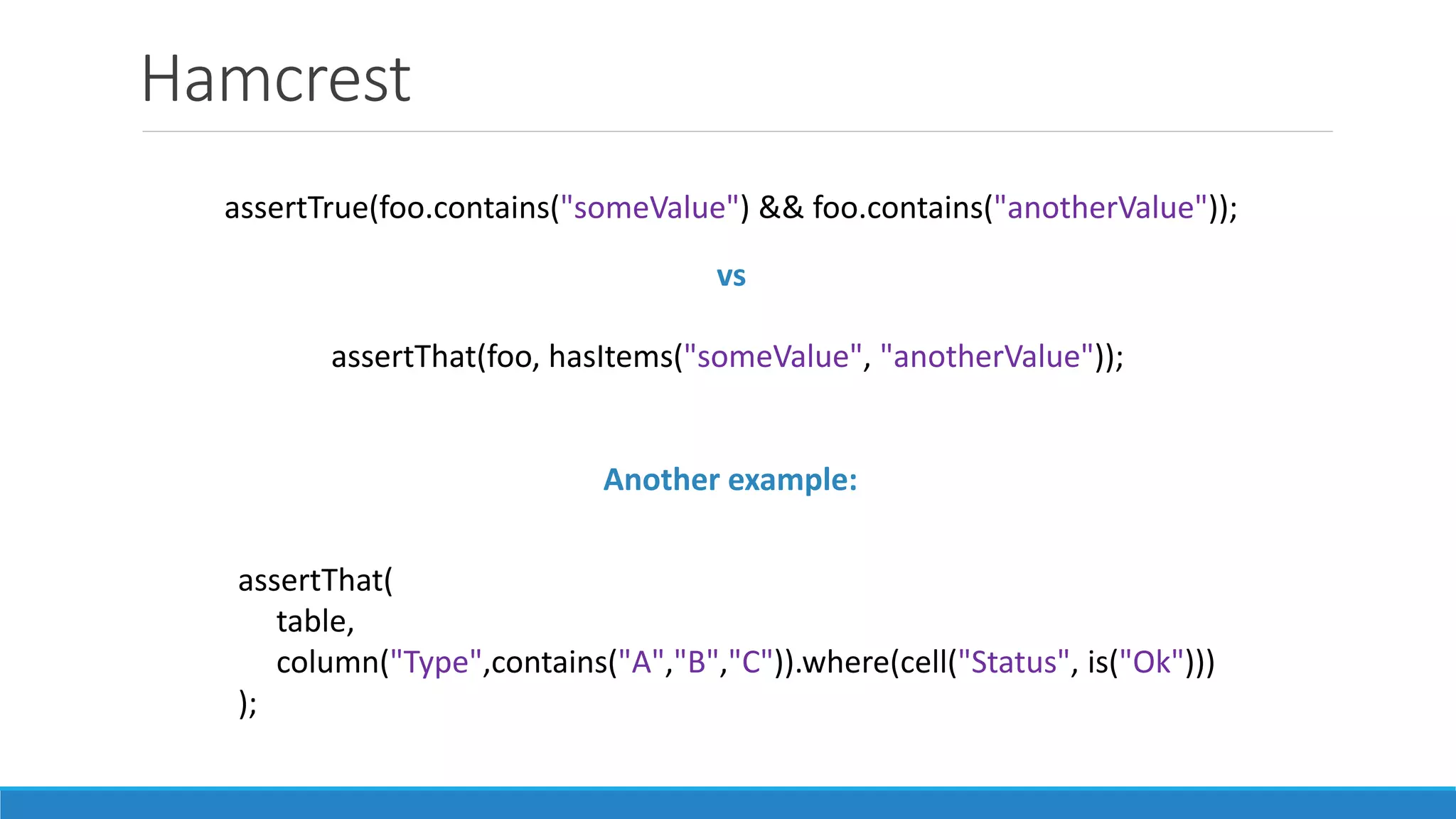 Hamcrest

assertTrue(foo.contains("someValue") && foo.contains("anotherValue"));

vs

assertThat(foo, hasItems("someValue", "anotherValue"));

Another example:

assertThat(
    table,
    column("Type",contains("A","B","C")).where(cell("Status", is("Ok")))
);